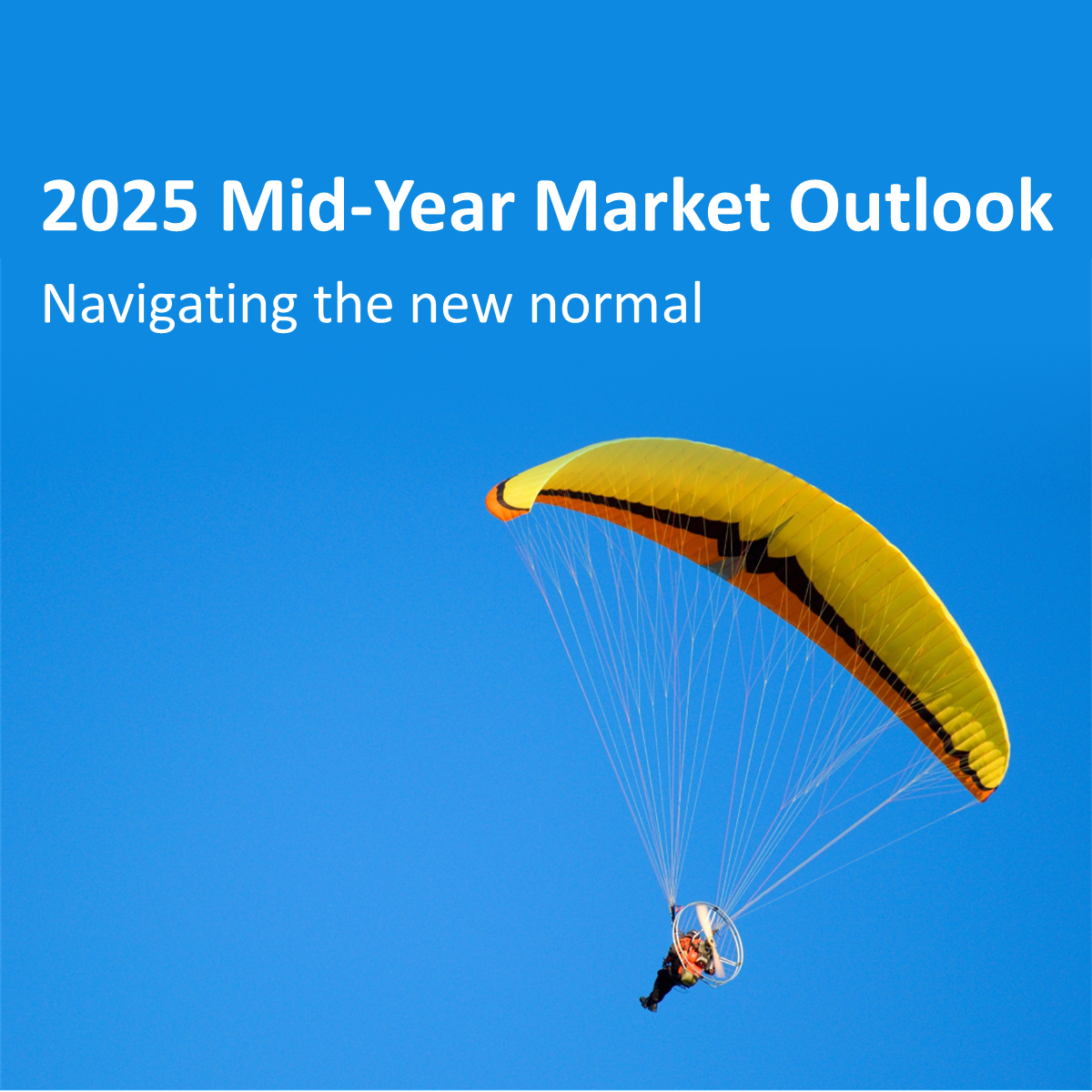 2025 Mid-Year Market Outlook

Navigating the new normal